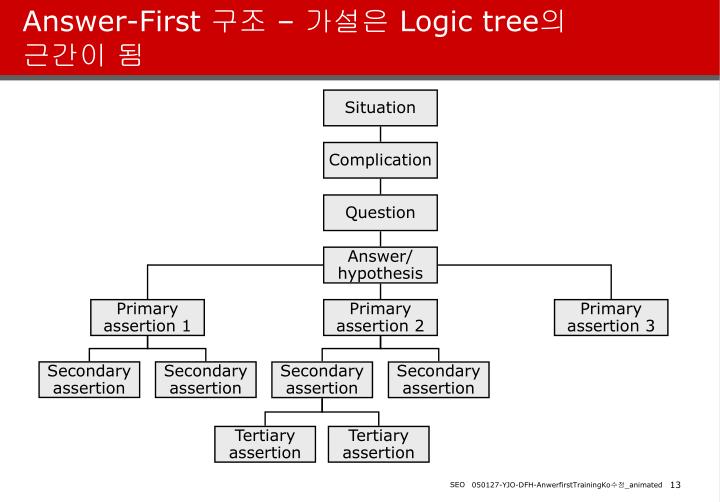 Answer-First 구조 – 가설은 Logic tree의 근간이 됨

Situation

Complication

Question

Answer/ hypothesis

Primary assertion 1

Primary assertion 2

Primary assertion 3

Secondary assertion

Secondary assertion

Secondary assertion

Secondary assertion

Tertiary assertion

Tertiary assertion

SEO 050127-YJO-DFH-AnwerfirstTrainingKo수정_animated 13